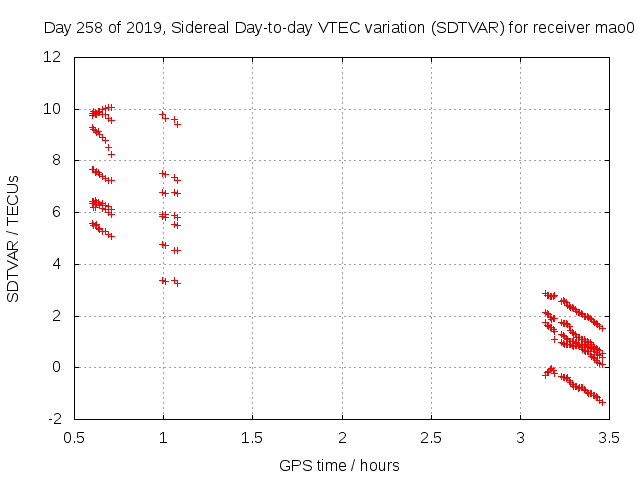 Day 258 of 2019, Sidereal Day-to-day VTEC variation (SDTVAR) for receiver mao0

SDTVAR / TECUs

12
10
8
6
4
2
0
-2

0.5 1 1.5 2 2.5 3 3.5

GPS time / hours